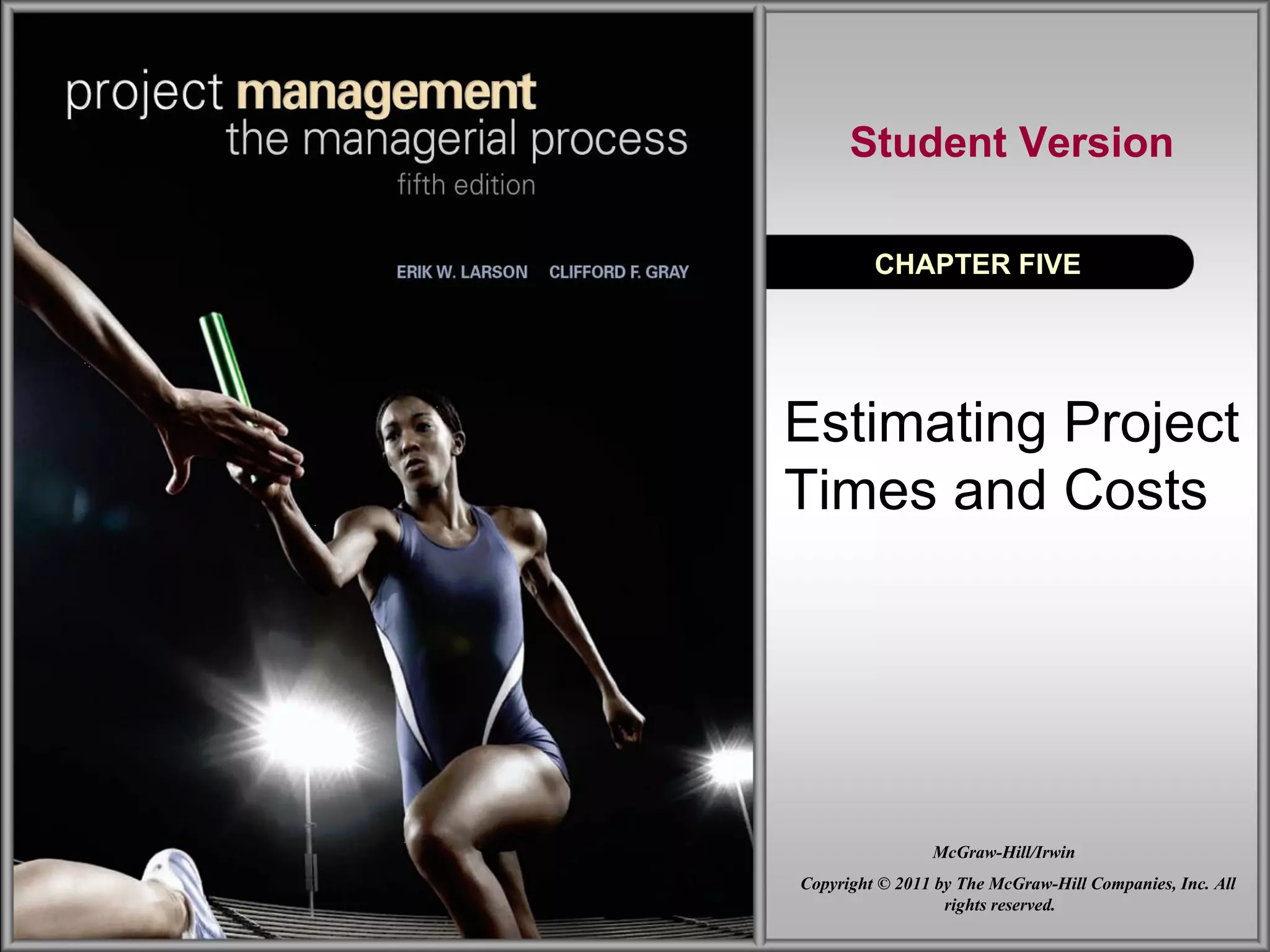 project management
the managerial process
fifth edition

ERIK W. LARSON CLIFFORD F. GRAY

Student Version

CHAPTER FIVE

Estimating Project Times and Costs

McGraw-Hill/Irwin

Copyright © 2011 by The McGraw-Hill Companies, Inc. All rights reserved.